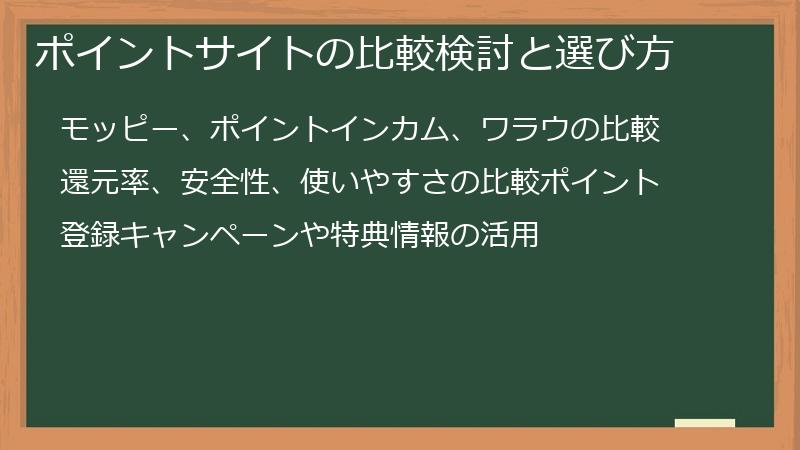 ポイントサイトの比較検討と選び方

モッピー、ポイントインカム、ワラウの比較

還元率、安全性、使いやすさの比較ポイント

登録キャンペーンや特典情報の活用